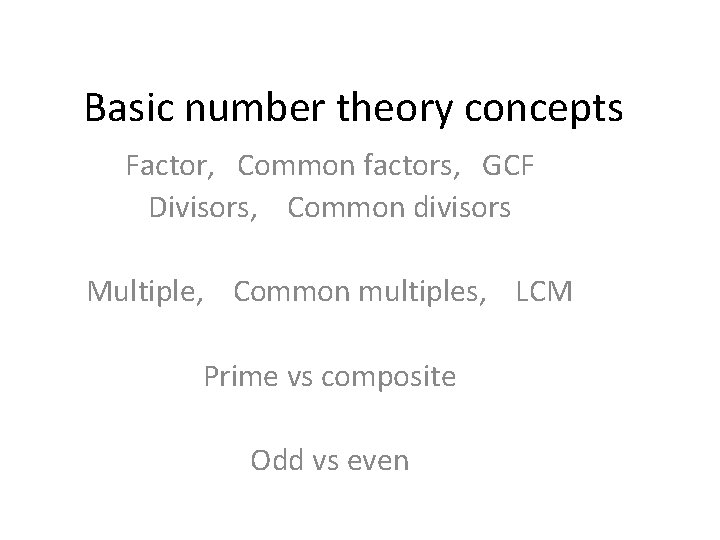 Basic number theory concepts

Factor, Common factors, GCF
Divisors, Common divisors

Multiple, Common multiples, LCM

Prime vs composite

Odd vs even